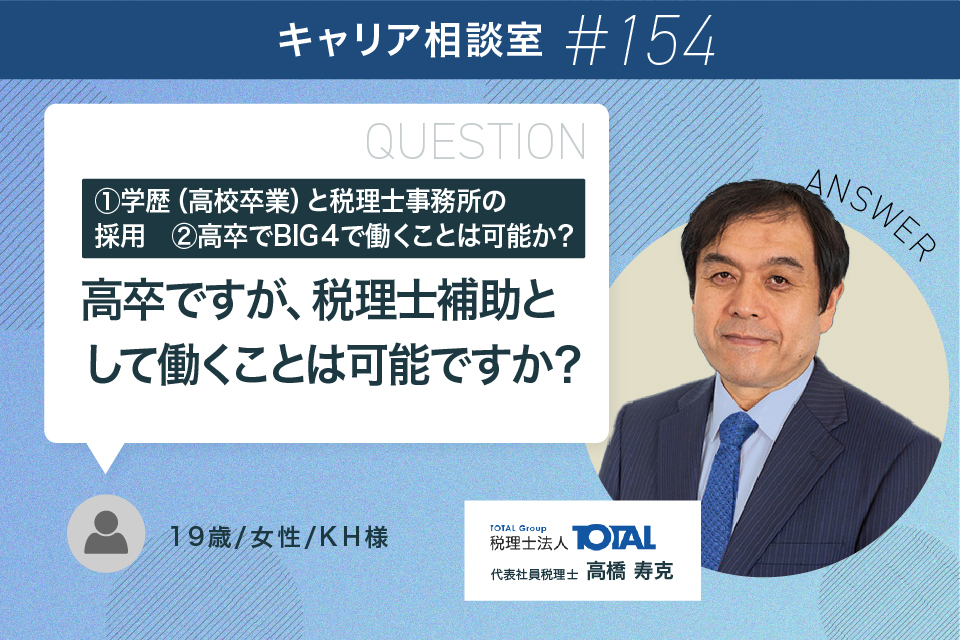 キャリア相談室 #154

QUESTION

①学歴（高校卒業）と税理士事務所の採用　②高卒でBIG4で働くことは可能か？

高卒ですが、税理士補助として働くことは可能ですか？

ANSWER

19歳/女性/KH様

TOTAL Group
税理士法人 TOTAL
代表社員税理士 高橋 寿克